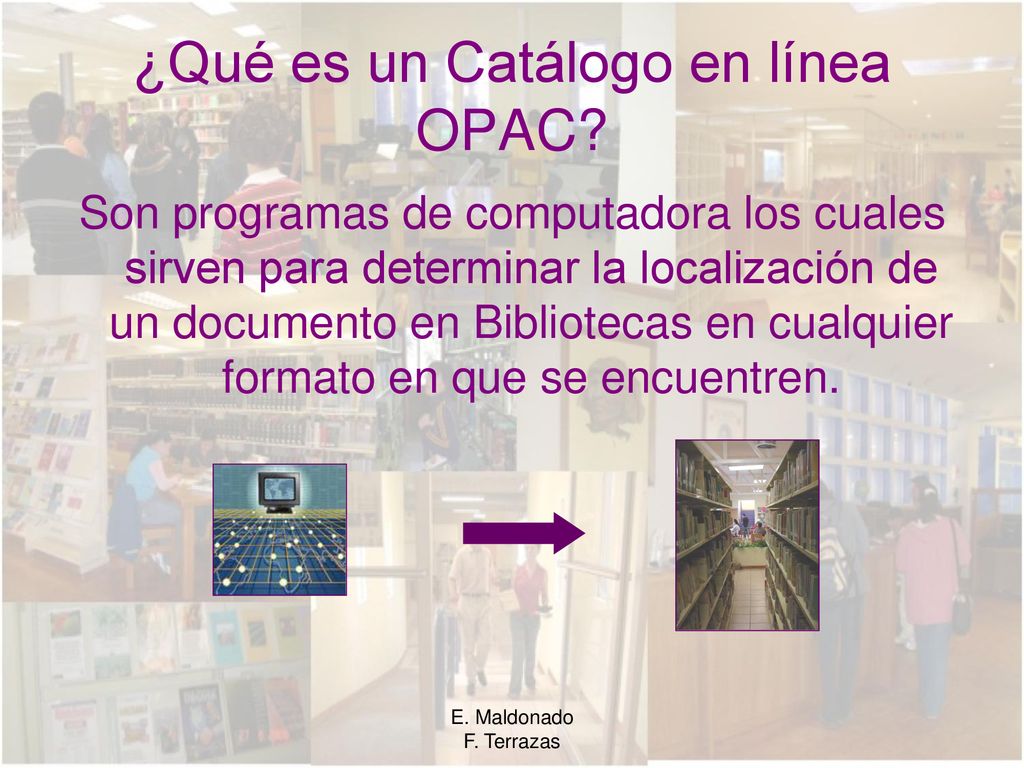 ¿Qué es un Catálogo en línea OPAC?

Son programas de computadora los cuales sirven para determinar la localización de un documento en Bibliotecas en cualquier formato en que se encuentren.

E. Maldonado
F. Terrazas